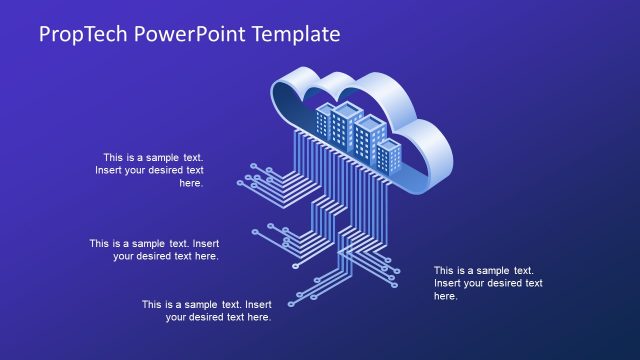 PropTech PowerPoint Template

This is a sample text. Insert your desired text here.

This is a sample text. Insert your desired text here.

This is a sample text. Insert your desired text here.

This is a sample text. Insert your desired text here.